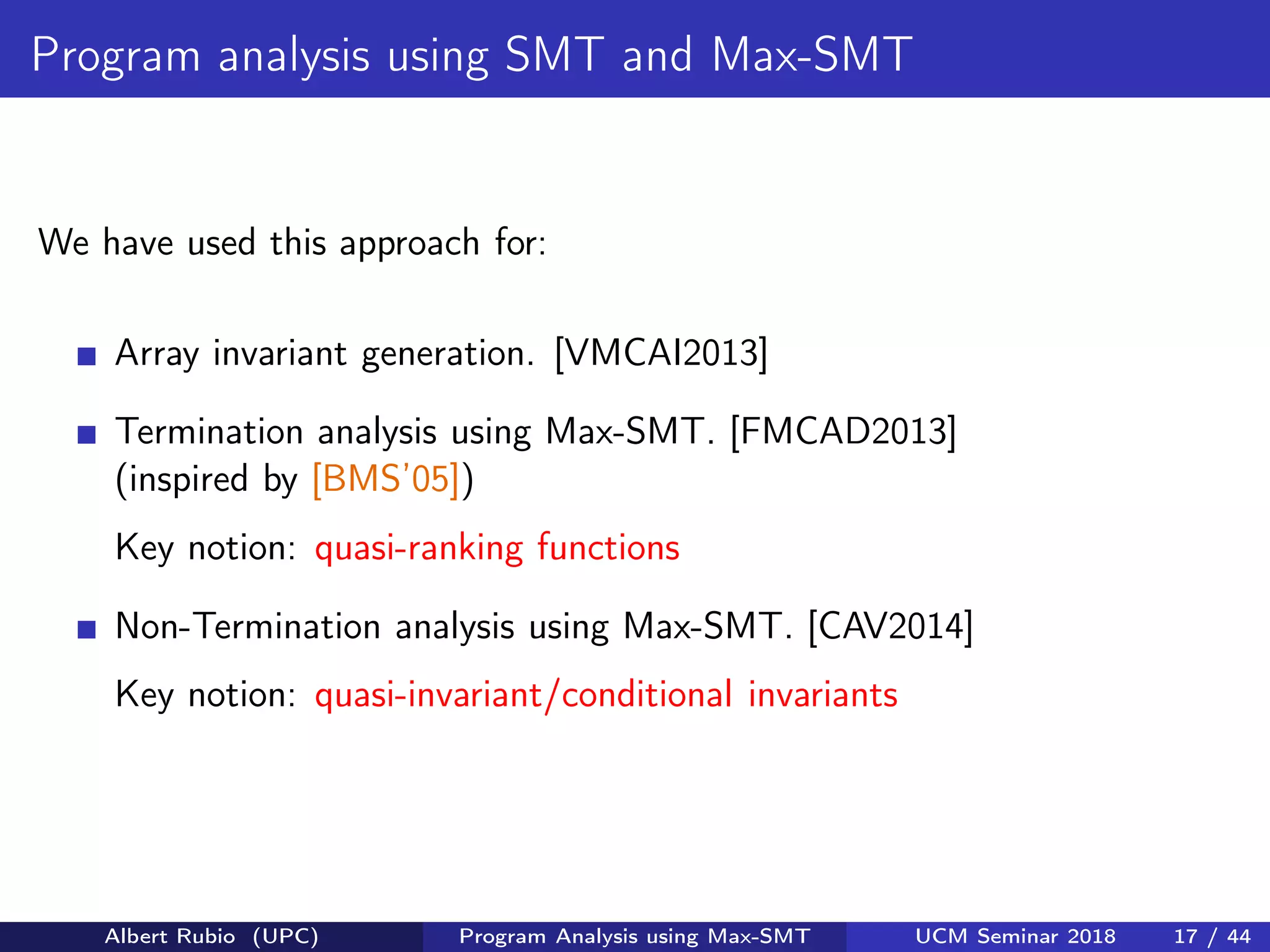 Program analysis using SMT and Max-SMT

We have used this approach for:

- Array invariant generation. [VMCAI2013]

- Termination analysis using Max-SMT. [FMCAD2013] (inspired by [BMS'05])

Key notion: quasi-ranking functions

- Non-Termination analysis using Max-SMT. [CAV2014]

Key notion: quasi-invariant/conditional invariants

Albert Rubio (UPC) Program Analysis using Max-SMT UCM Seminar 2018 17 / 44